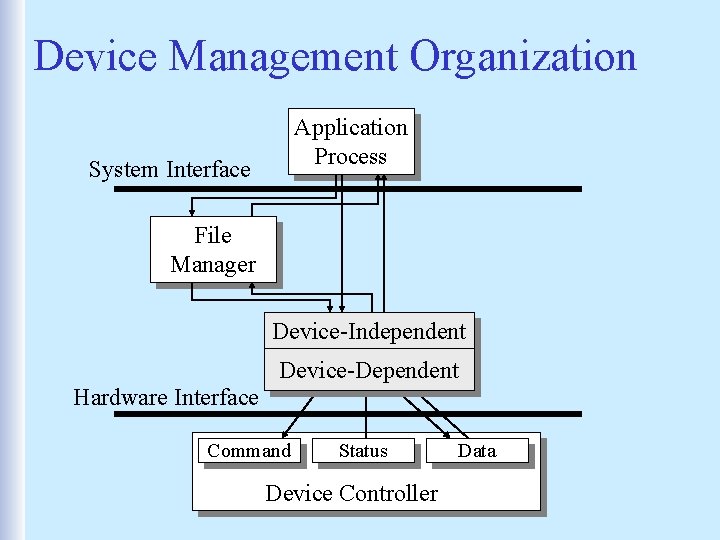 Device Management Organization

Application Process

System Interface

File Manager

Device-Independent

Device-Dependent

Hardware Interface

Command

Status

Data

Device Controller